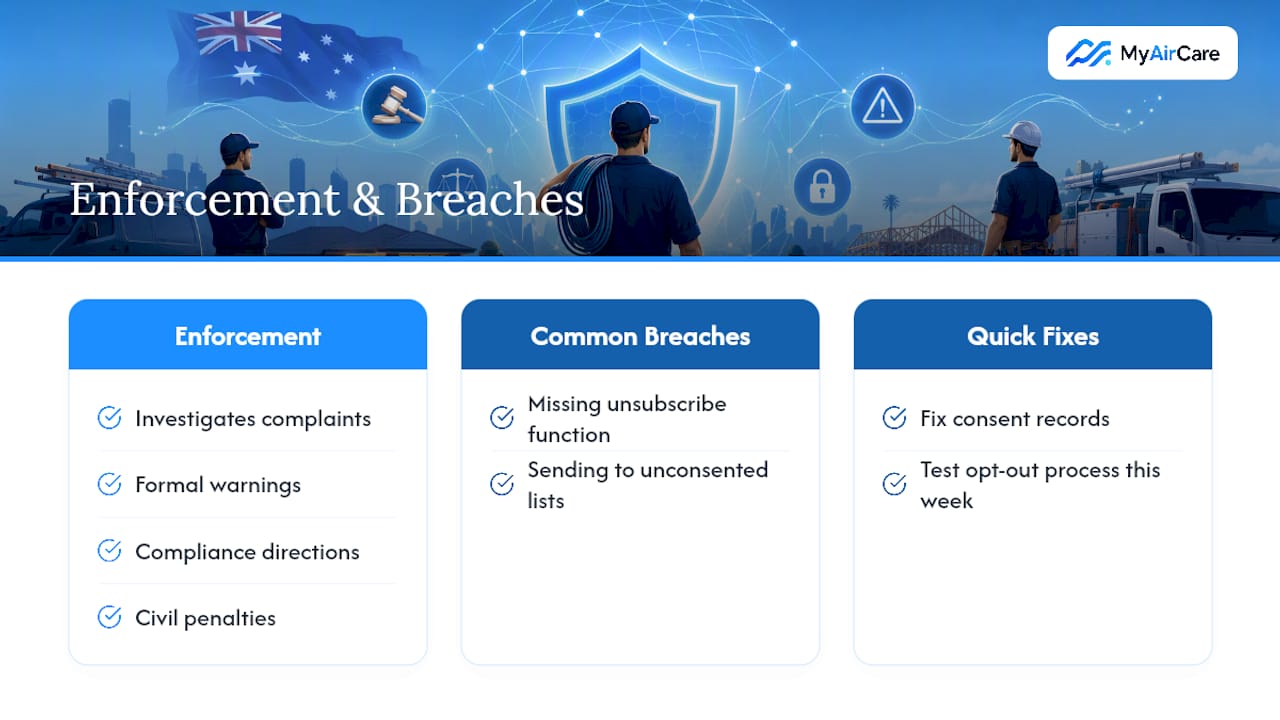 MyAirCare

Enforcement & Breaches

Enforcement

Investigates complaints

Formal warnings

Compliance directions

Civil penalties

Common Breaches

Missing unsubscribe function

Sending to unconsented lists

Quick Fixes

Fix consent records

Test opt-out process this week